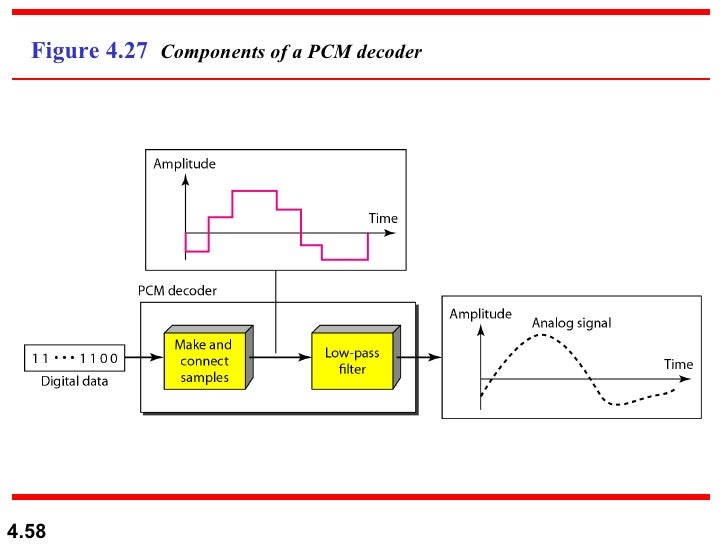 Figure 4.27 Components of a PCM decoder

Amplitude

Time

PCM decoder

11 ••• 1100

Digital data

Make and connect samples

Low-pass filter

Amplitude

Analog signal

Time

4.58